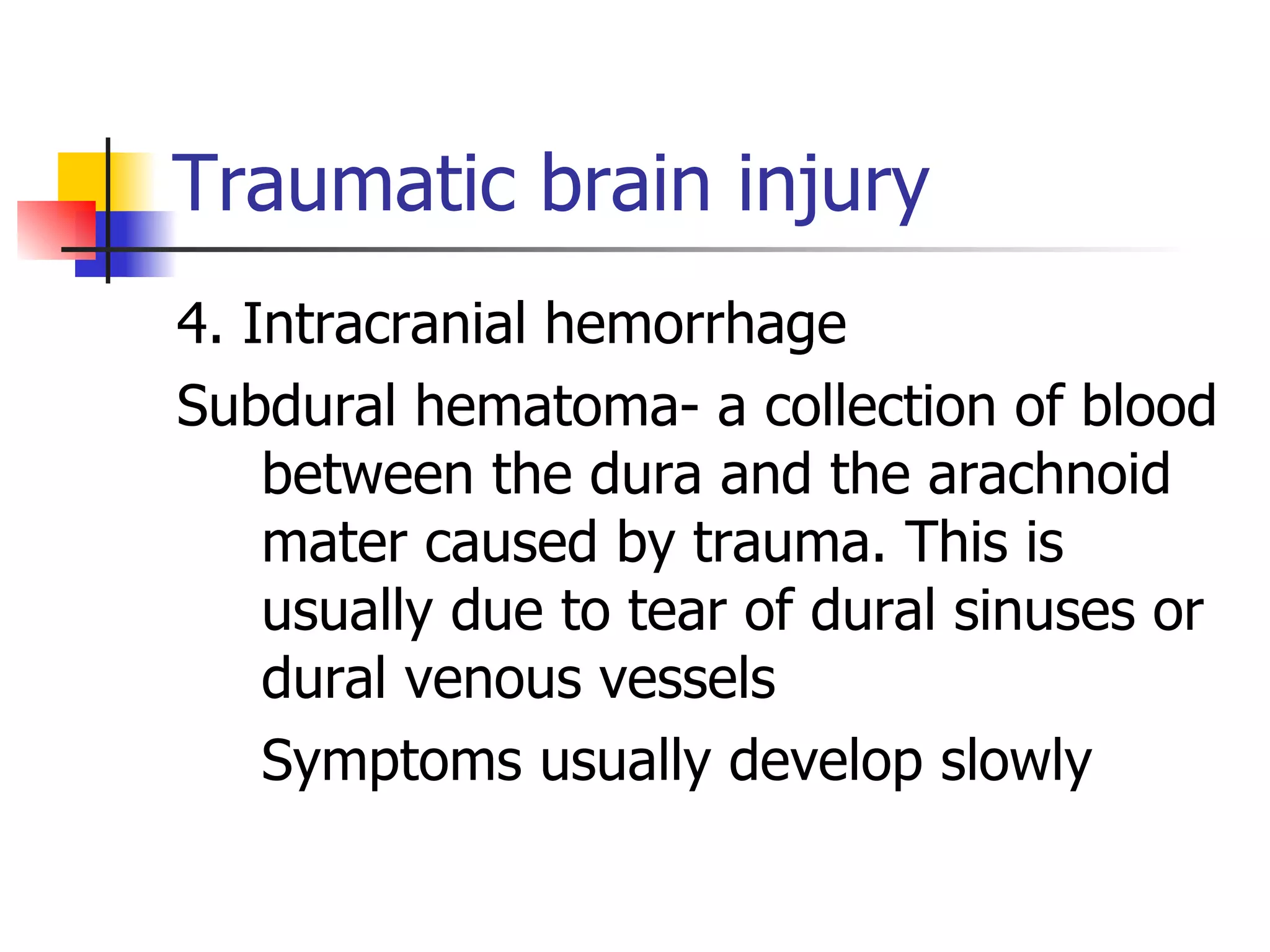 Traumatic brain injury

4. Intracranial hemorrhage

Subdural hematoma- a collection of blood between the dura and the arachnoid mater caused by trauma. This is usually due to tear of dural sinuses or dural venous vessels

Symptoms usually develop slowly